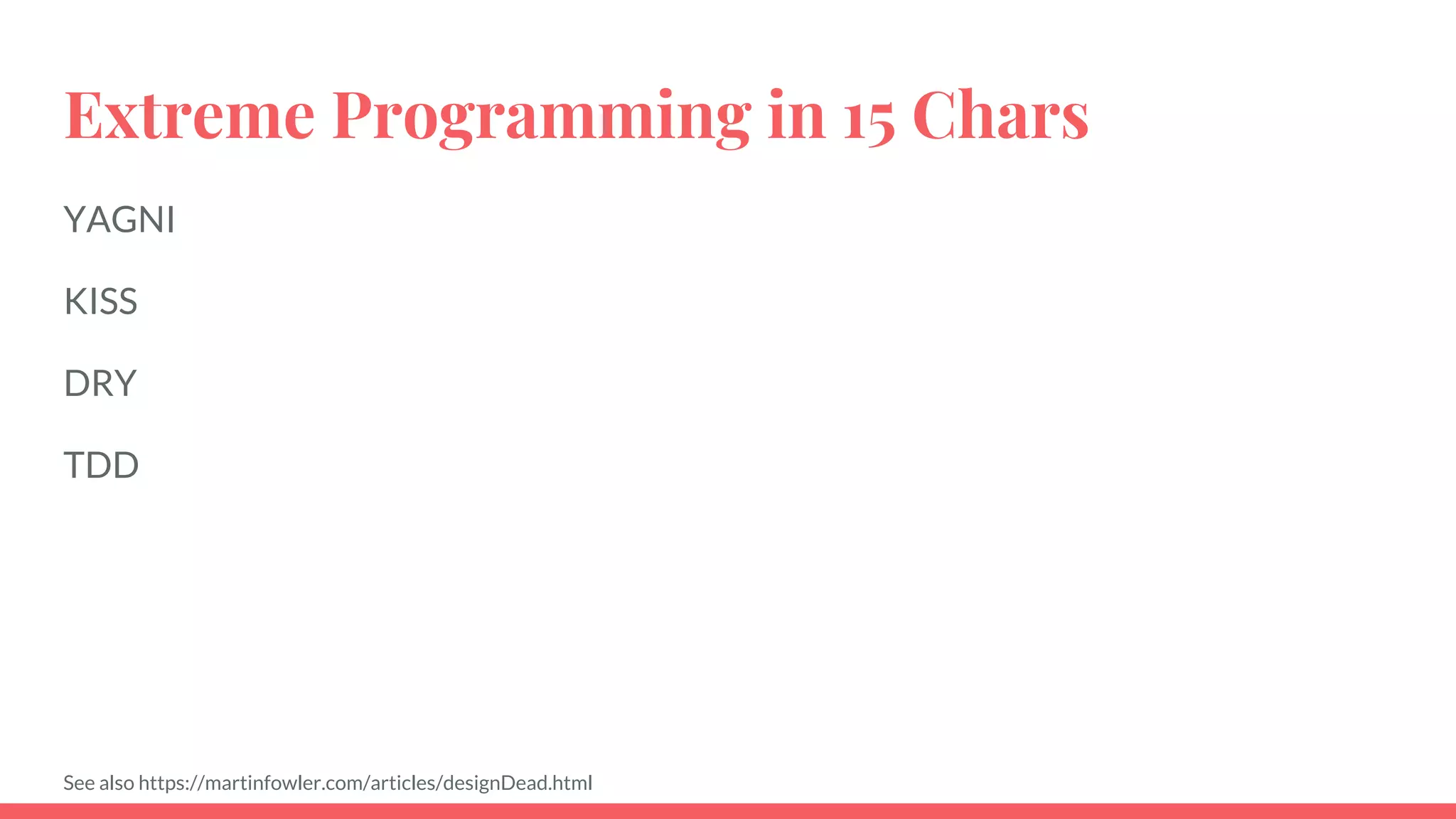 Extreme Programming in 15 Chars

YAGNI

KISS

DRY

TDD

See also https://martinfowler.com/articles/designDead.html